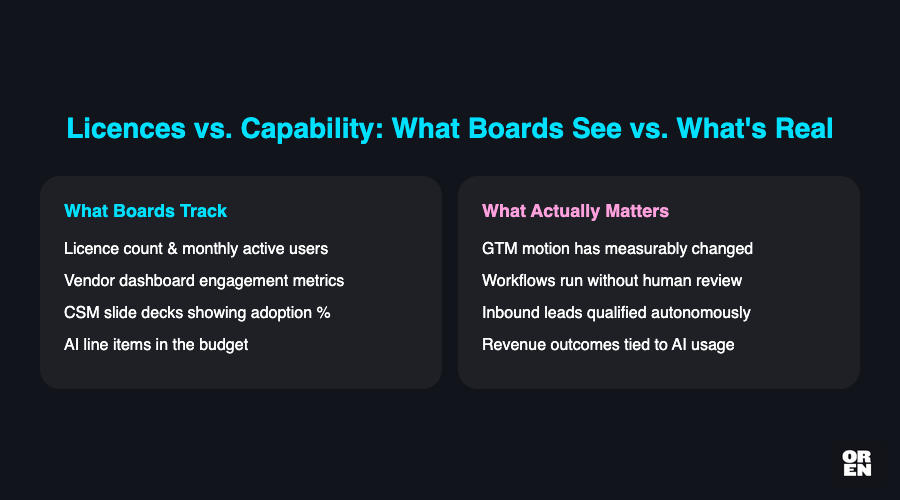 Licences vs. Capability: What Boards See vs. What's Real

What Boards Track

Licence count & monthly active users

Vendor dashboard engagement metrics

CSM slide decks showing adoption %

AI line items in the budget

What Actually Matters

GTM motion has measurably changed

Workflows run without human review

Inbound leads qualified autonomously

Revenue outcomes tied to AI usage

OR
EN